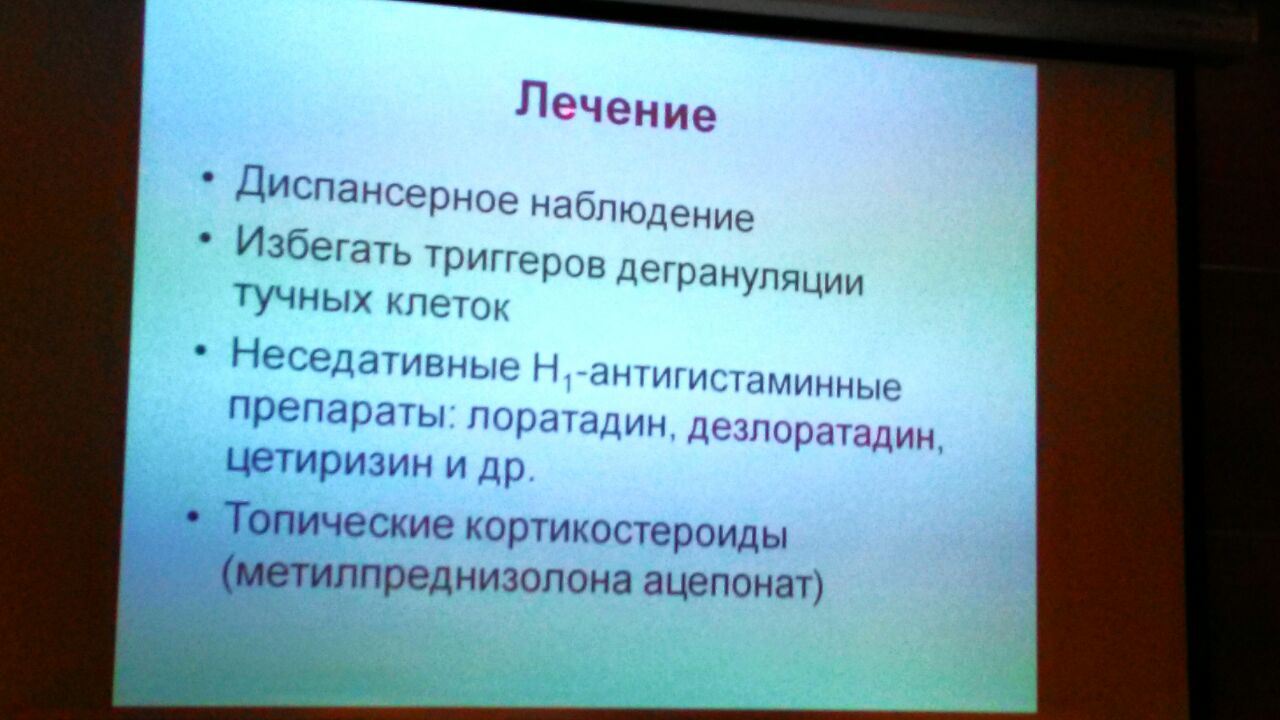 Лечение

• Диспансерное наблюдение
• Избегать триггеров дегрануляции тучных клеток
• Неседативные $H_1$-антигистаминные препараты: лоратадин, дезлоратадин, цетиризин и др.
• Топические кортикостероиды (метилпреднизолона ацепонат)